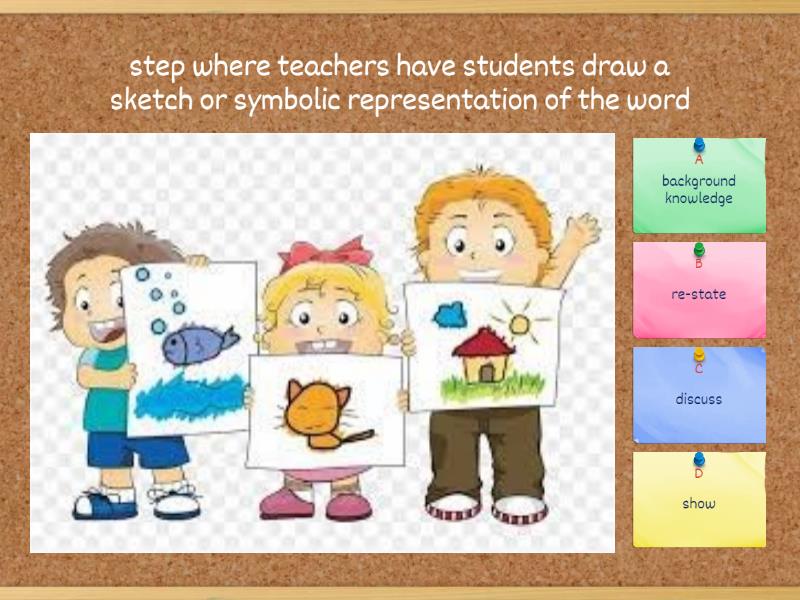 step where teachers have students draw a sketch or symbolic representation of the word

A
background knowledge

B
re-state

C
discuss

D
show